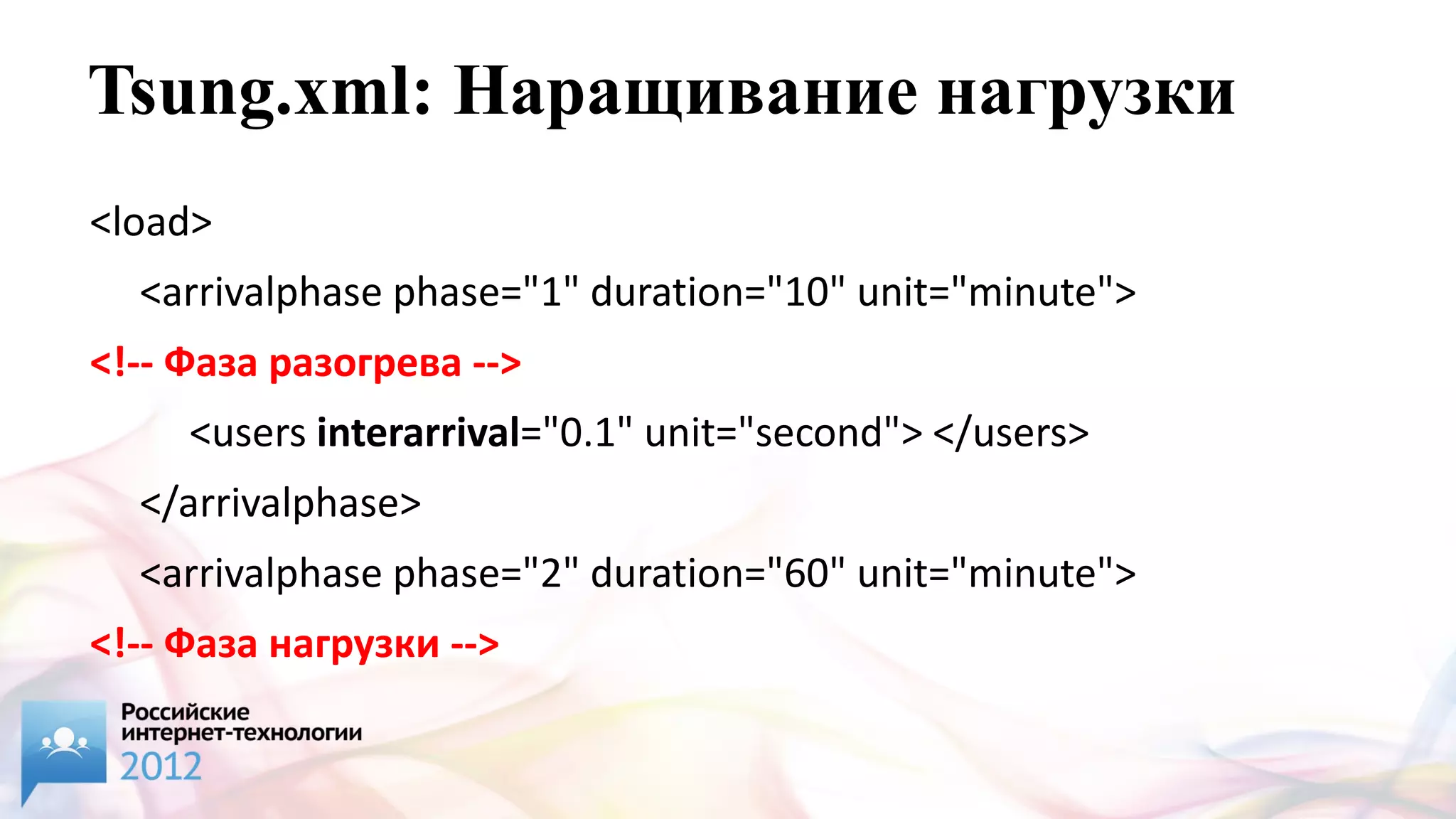 Tsung.xml: Наращивание нагрузки

<load>

<arrivalphase phase="1" duration="10" unit="minute">

<!-- Фаза разогрева -->

<users interarrival="0.1" unit="second"> </users>

</arrivalphase>

<arrivalphase phase="2" duration="60" unit="minute">

<!-- Фаза нагрузки -->

Российские интернет-технологии 2012